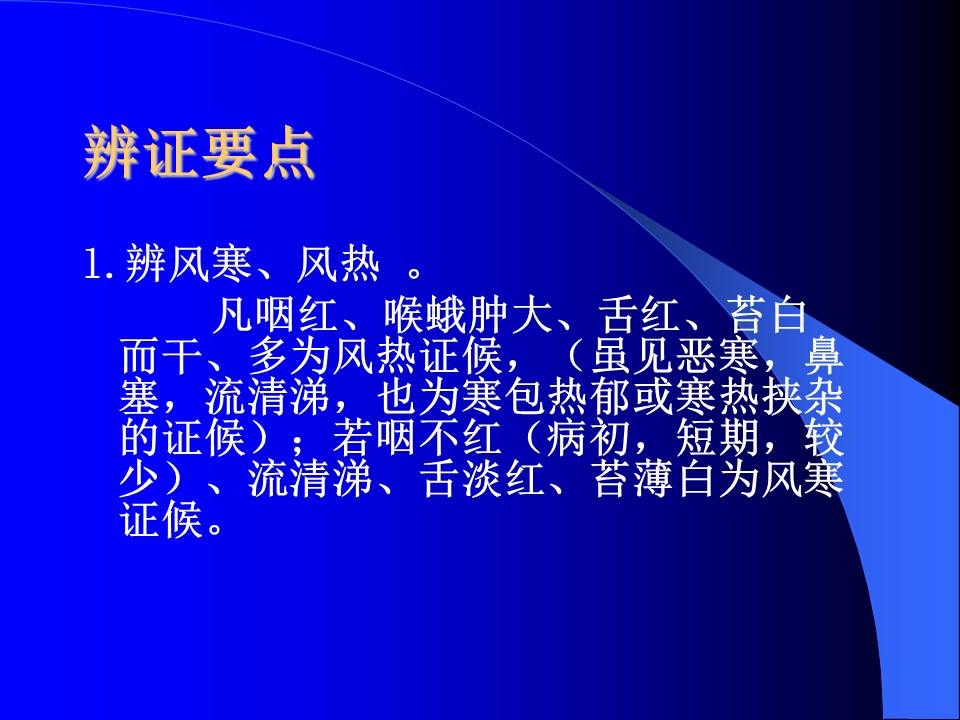 辨证要点

1. 辨风寒、风热 。

凡咽红、喉蛾肿大、舌红、苔白而干、多为风热证候，（虽见恶寒，鼻塞，流清涕，也为寒包热郁或寒热挟杂的证候）；若咽不红（病初，短期，较少）、流清涕、舌淡红、苔薄白为风寒证候。